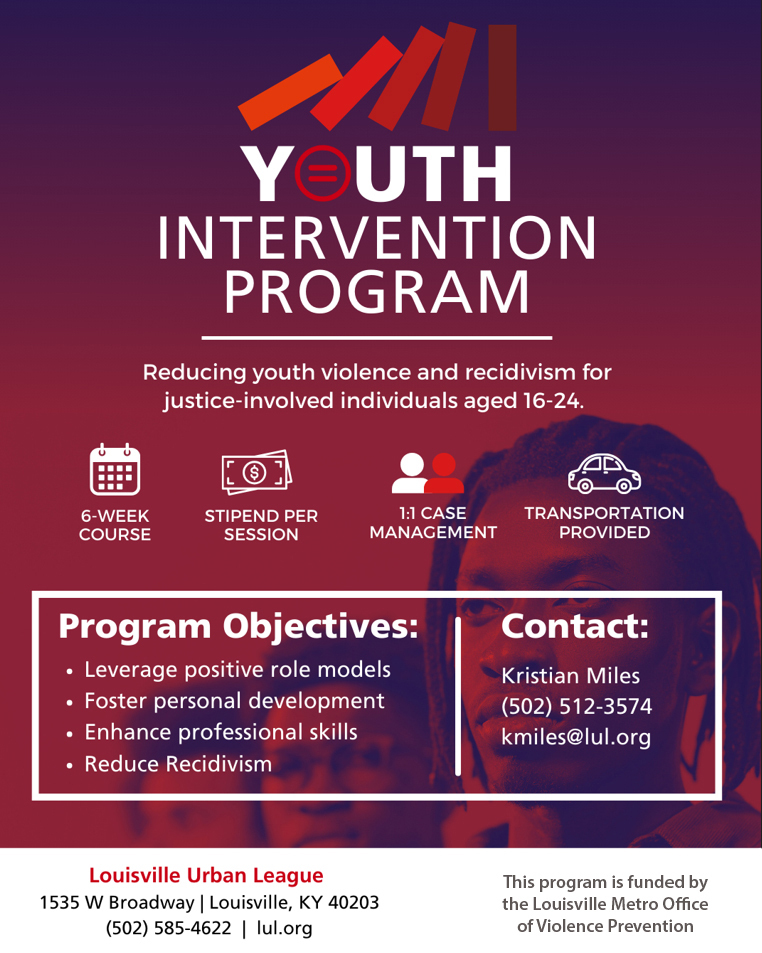 YOUTH
INTERVENTION PROGRAM

Reducing youth violence and recidivism for justice-involved individuals aged 16-24.

6-WEEK COURSE

STIPEND PER SESSION

1:1 CASE MANAGEMENT

TRANSPORTATION PROVIDED

Program Objectives:
• Leverage positive role models
• Foster personal development
• Enhance professional skills
• Reduce Recidivism

Contact:
Kristian Miles
(502) 512-3574
kmiles@lul.org

Louisville Urban League
1535 W Broadway | Louisville, KY 40203
(502) 585-4622 | lul.org

This program is funded by the Louisville Metro Office of Violence Prevention